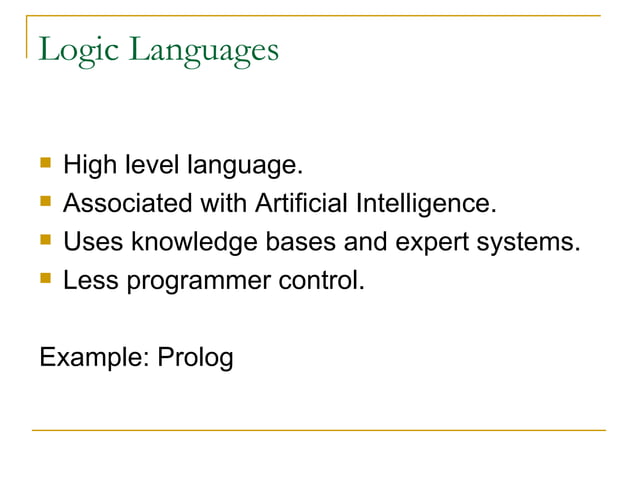 Logic Languages

- High level language.
- Associated with Artificial Intelligence.
- Uses knowledge bases and expert systems.
- Less programmer control.

Example: Prolog